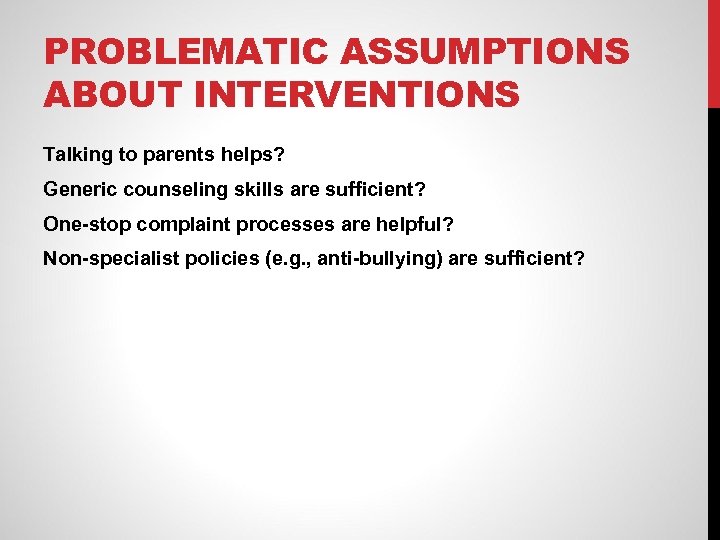 PROBLEMATIC ASSUMPTIONS ABOUT INTERVENTIONS

Talking to parents helps?

Generic counseling skills are sufficient?

One-stop complaint processes are helpful?

Non-specialist policies (e.g., anti-bullying) are sufficient?